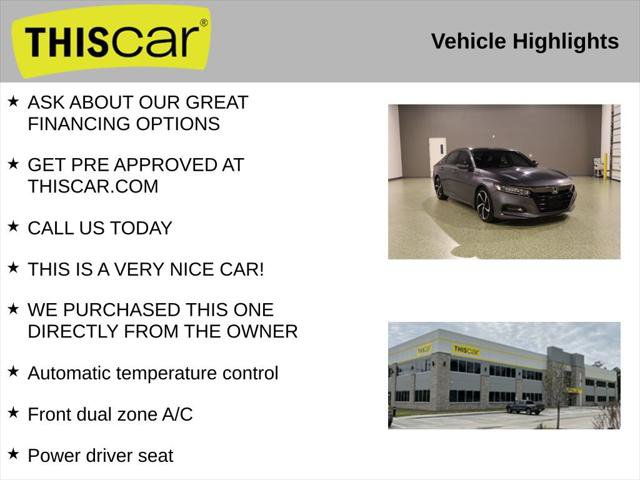 THIScar®

Vehicle Highlights

★ ASK ABOUT OUR GREAT FINANCING OPTIONS

★ GET PRE APPROVED AT THISCAR.COM

★ CALL US TODAY

★ THIS IS A VERY NICE CAR!

★ WE PURCHASED THIS ONE DIRECTLY FROM THE OWNER

★ Automatic temperature control

★ Front dual zone A/C

★ Power driver seat

THIScar

THIScar